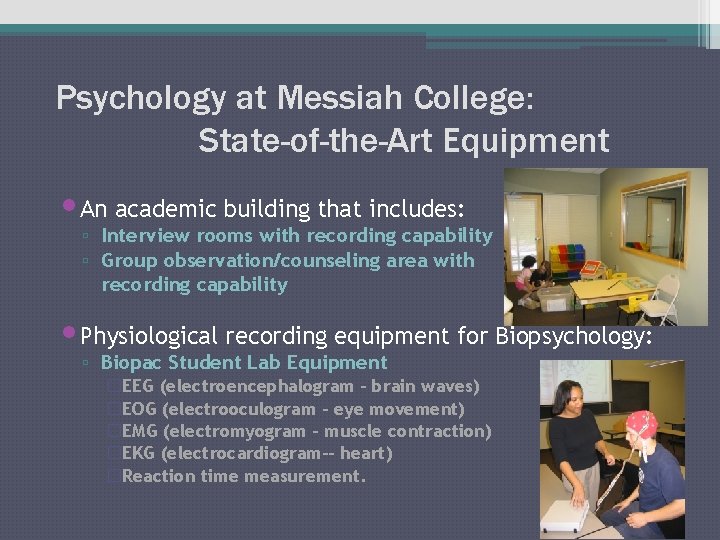 Psychology at Messiah College:
State-of-the-Art Equipment

• An academic building that includes:
▫ Interview rooms with recording capability
▫ Group observation/counseling area with recording capability

• Physiological recording equipment for Biopsychology:
▫ Biopac Student Lab Equipment
EEG (electroencephalogram – brain waves)
EOG (electrooculogram – eye movement)
EMG (electromyogram – muscle contraction)
EKG (electrocardiogram-- heart)
Reaction time measurement.